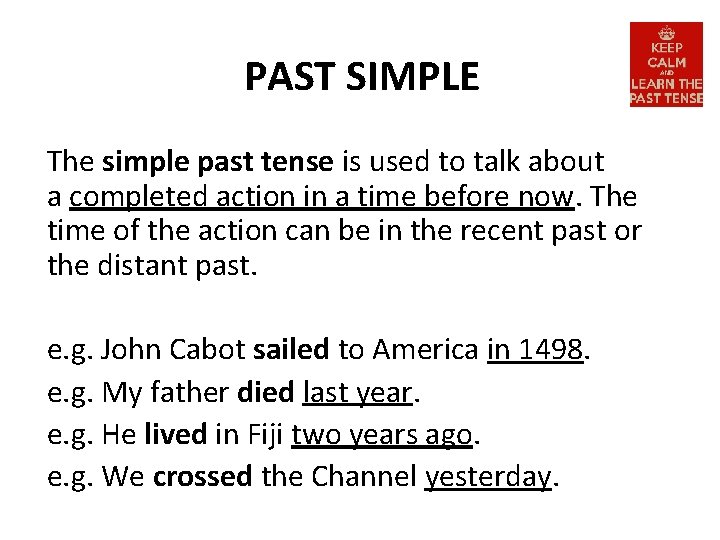 PAST SIMPLE

KEEP CALM AND LEARN THE PAST TENSE

The simple past tense is used to talk about a completed action in a time before now. The time of the action can be in the recent past or the distant past.

e.g. John Cabot sailed to America in 1498.
e.g. My father died last year.
e.g. He lived in Fiji two years ago.
e.g. We crossed the Channel yesterday.